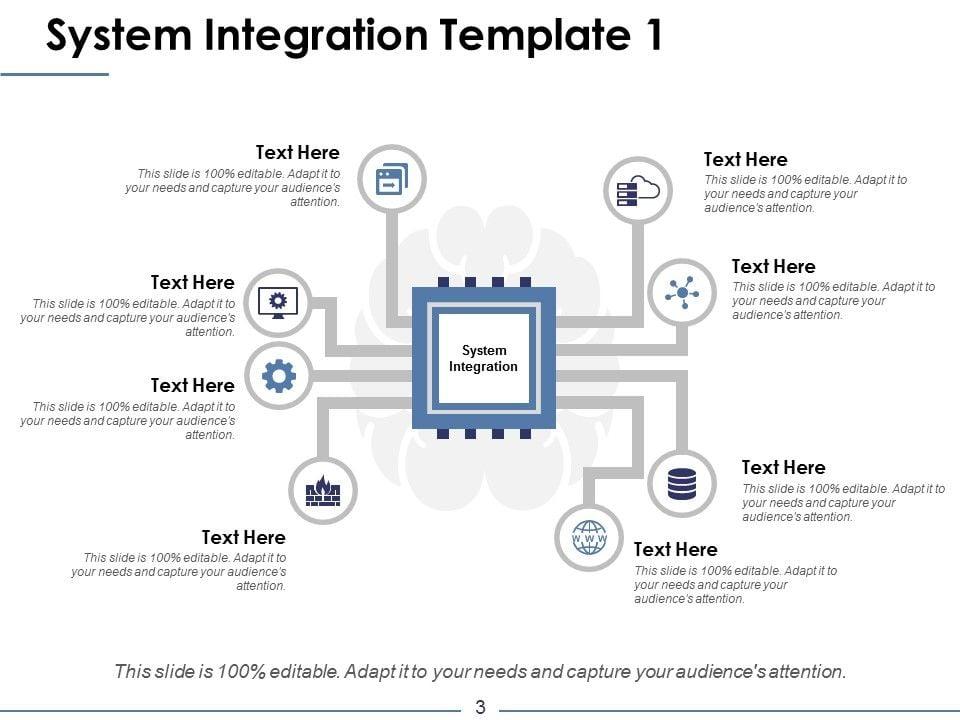 System Integration Template 1

Text Here
This slide is 100% editable. Adapt it to your needs and capture your audience's attention.

Text Here
This slide is 100% editable. Adapt it to your needs and capture your audience's attention.

Text Here
This slide is 100% editable. Adapt it to your needs and capture your audience's attention.

Text Here
This slide is 100% editable. Adapt it to your needs and capture your audience's attention.

System Integration

WWW

Text Here
This slide is 100% editable. Adapt it to your needs and capture your audience's attention.

Text Here
This slide is 100% editable. Adapt it to your needs and capture your audience's attention.

Text Here
This slide is 100% editable. Adapt it to your needs and capture your audience's attention.

Text Here
This slide is 100% editable. Adapt it to your needs and capture your audience's attention.

This slide is 100% editable. Adapt it to your needs and capture your audience's attention.

3